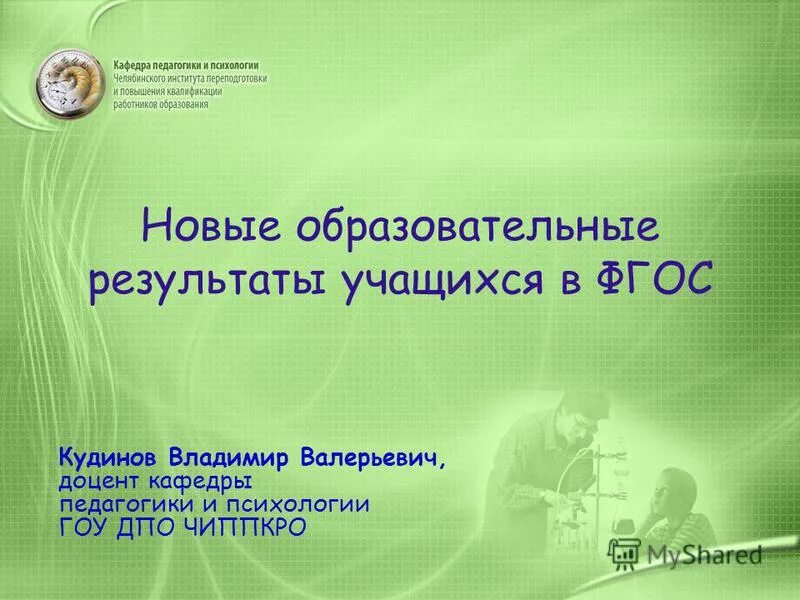 Кафедра педагогики и психологии
Челябинского института переподготовки и повышения квалификации работников образования

Новые образовательные результаты учащихся в ФГОС

Кудинов Владимир Валерьевич,
доцент кафедры
педагогики и психологии
ГОУ ДПО ЧИППКРО

MyShared